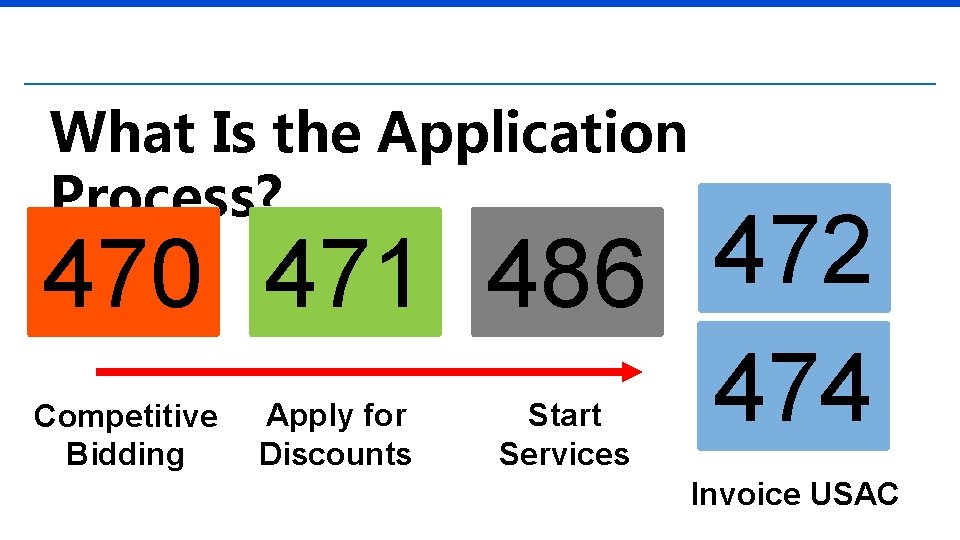 What Is the Application Process?

470

471

486

472

474

Competitive Bidding

Apply for Discounts

Start Services

Invoice USAC